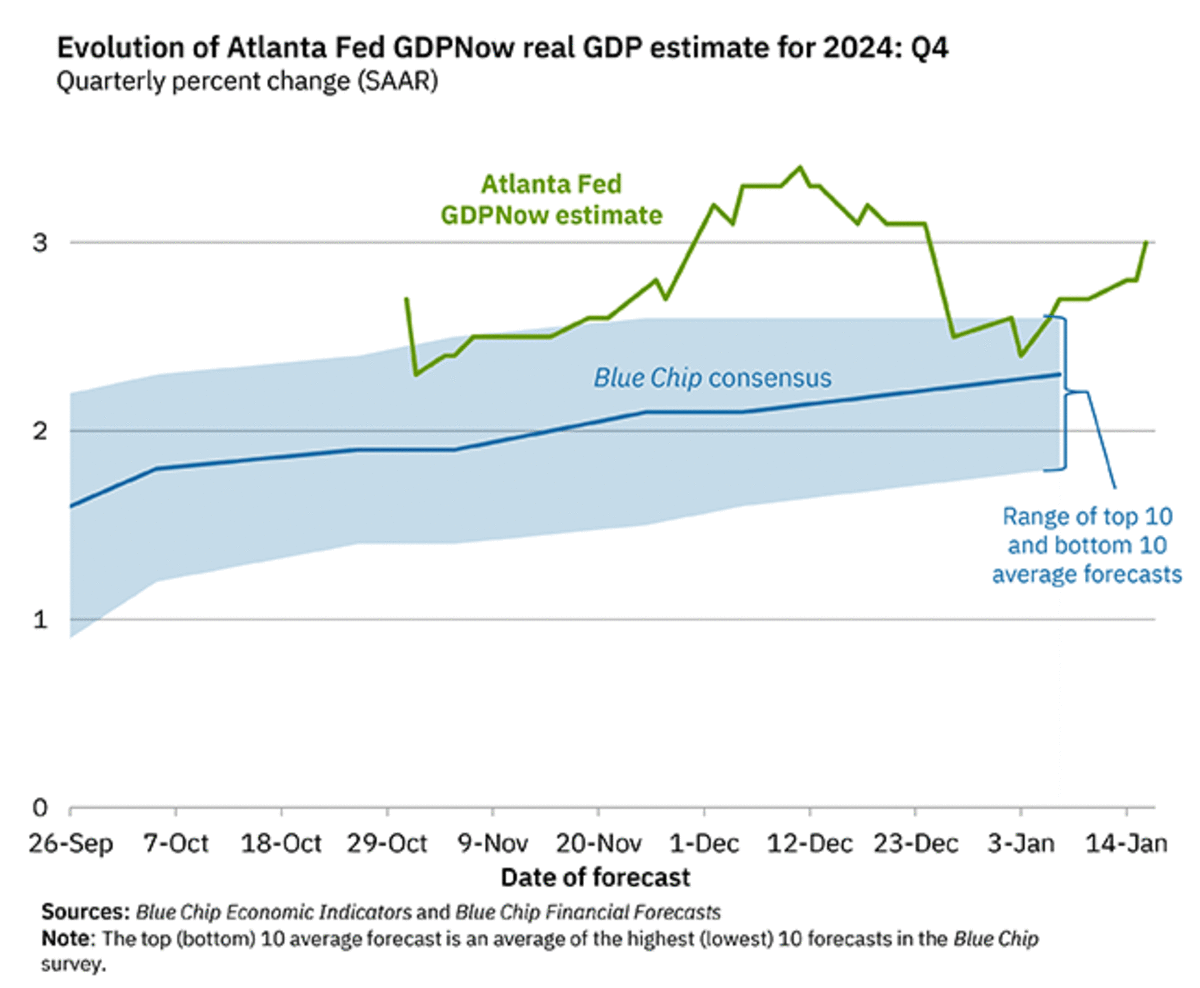 Evolution of Atlanta Fed GDPNow real GDP estimate for 2024: Q4
Quarterly percent change (SAAR)

Atlanta Fed GDPNow estimate

Blue Chip consensus

Range of top 10 and bottom 10 average forecasts

3
2
1
0

26-Sep 7-Oct 18-Oct 29-Oct 9-Nov 20-Nov 1-Dec 12-Dec 23-Dec 3-Jan 14-Jan

Date of forecast

Sources: Blue Chip Economic Indicators and Blue Chip Financial Forecasts
Note: The top (bottom) 10 average forecast is an average of the highest (lowest) 10 forecasts in the Blue Chip survey.